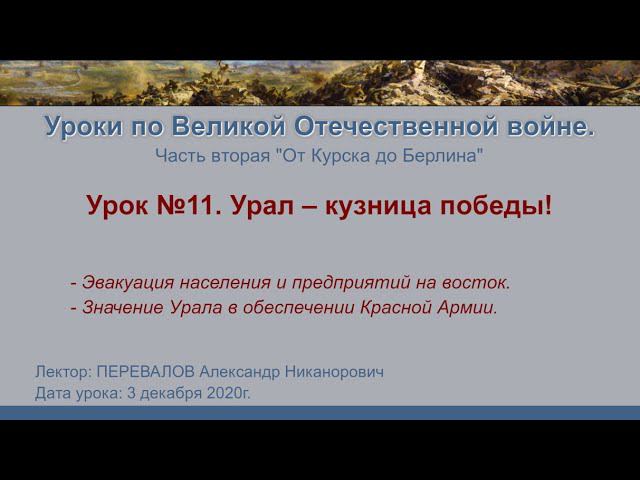 Уроки по Великой Отечественной войне.
Часть вторая "От Курска до Берлина"

Урок №11. Урал – кузница победы!

- Эвакуация населения и предприятий на восток.
- Значение Урала в обеспечении Красной Армии.

Лектор: ПЕРЕВАЛОВ Александр Никанорович
Дата урока: 3 декабря 2020г.